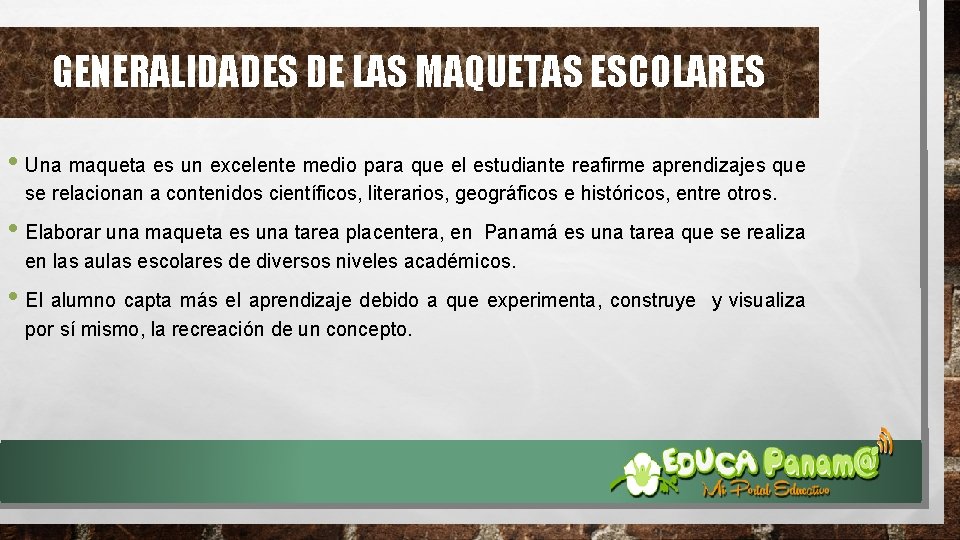 GENERALIDADES DE LAS MAQUETAS ESCOLARES

• Una maqueta es un excelente medio para que el estudiante reafirme aprendizajes que se relacionan a contenidos científicos, literarios, geográficos e históricos, entre otros.

• Elaborar una maqueta es una tarea placentera, en Panamá es una tarea que se realiza en las aulas escolares de diversos niveles académicos.

• El alumno capta más el aprendizaje debido a que experimenta, construye y visualiza por sí mismo, la recreación de un concepto.

EDUCA Panam@
Mi Portal Educativo